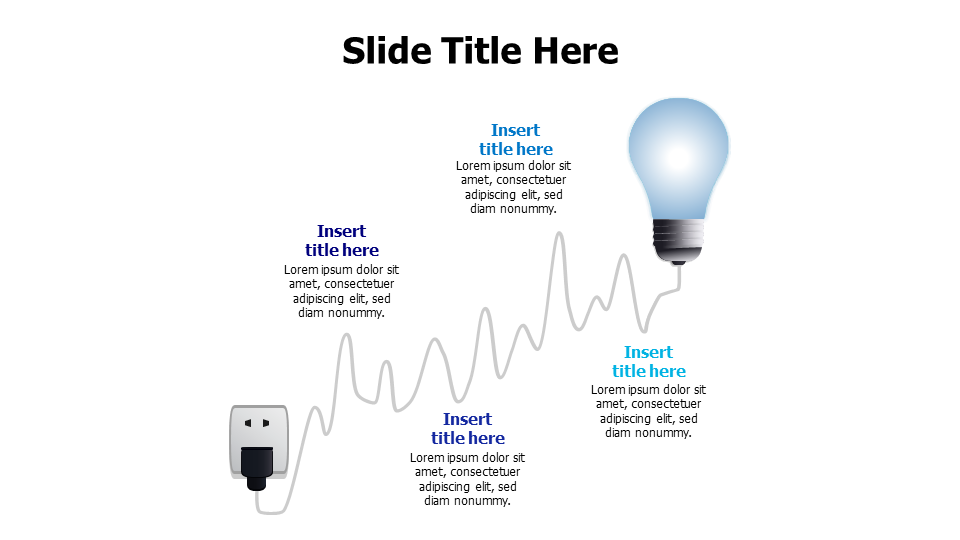 Slide Title Here

Insert title here
Lorem ipsum dolor sit amet, consectetuer adipiscing elit, sed diam nonummy.

Insert title here
Lorem ipsum dolor sit amet, consectetuer adipiscing elit, sed diam nonummy.

Insert title here
Lorem ipsum dolor sit amet, consectetuer adipiscing elit, sed diam nonummy.

Insert title here
Lorem ipsum dolor sit amet, consectetuer adipiscing elit, sed diam nonummy.